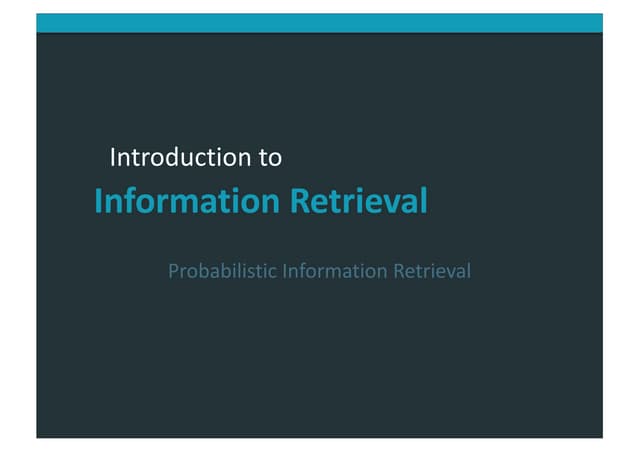 Introduction to

Information Retrieval

Probabilistic Information Retrieval